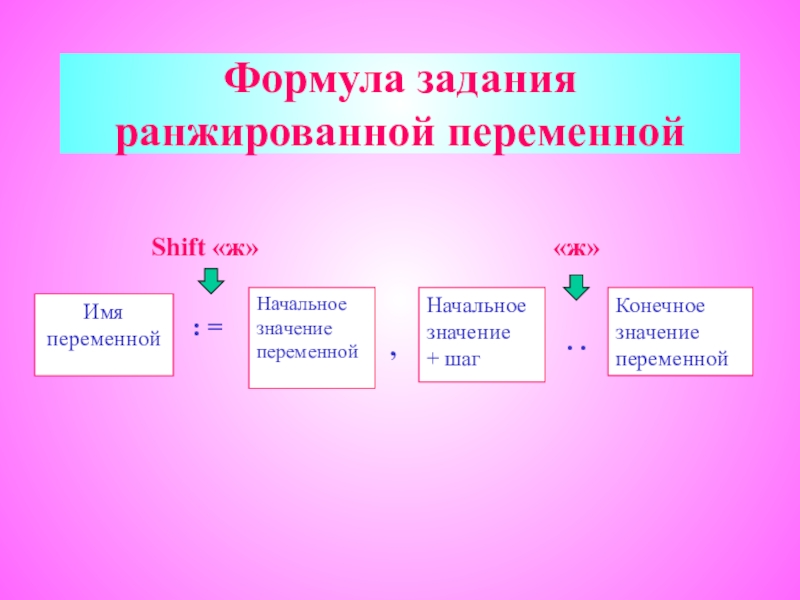 Формула задания ранжированной переменной

Shift «ж»

«ж»

Имя переменной

: =

Начальное значение переменной

,

Начальное значение + шаг

. .

Конечное значение переменной